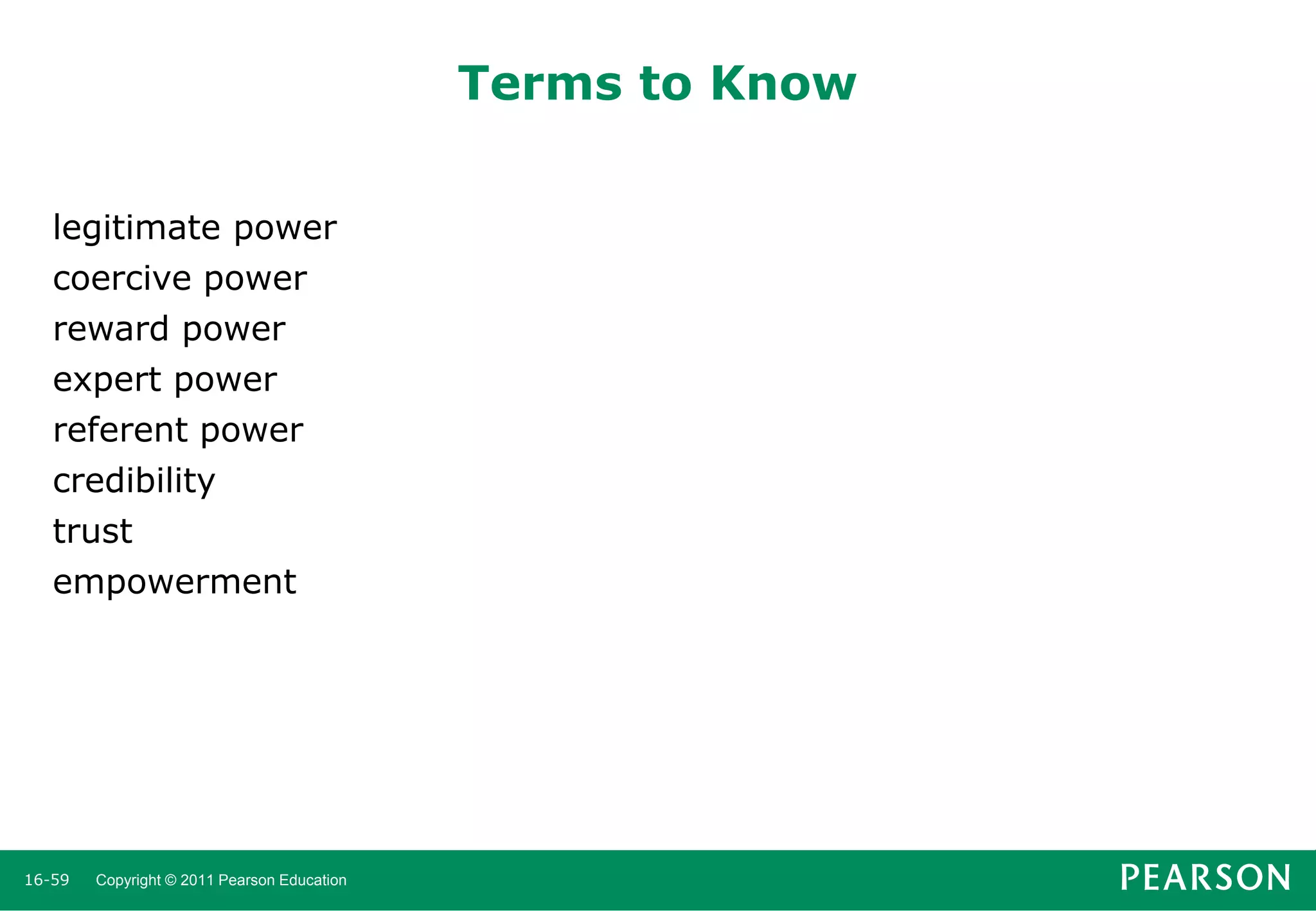 Terms to Know

legitimate power
coercive power
reward power
expert power
referent power
credibility
trust
empowerment

16-59 Copyright © 2011 Pearson Education

PEARSON